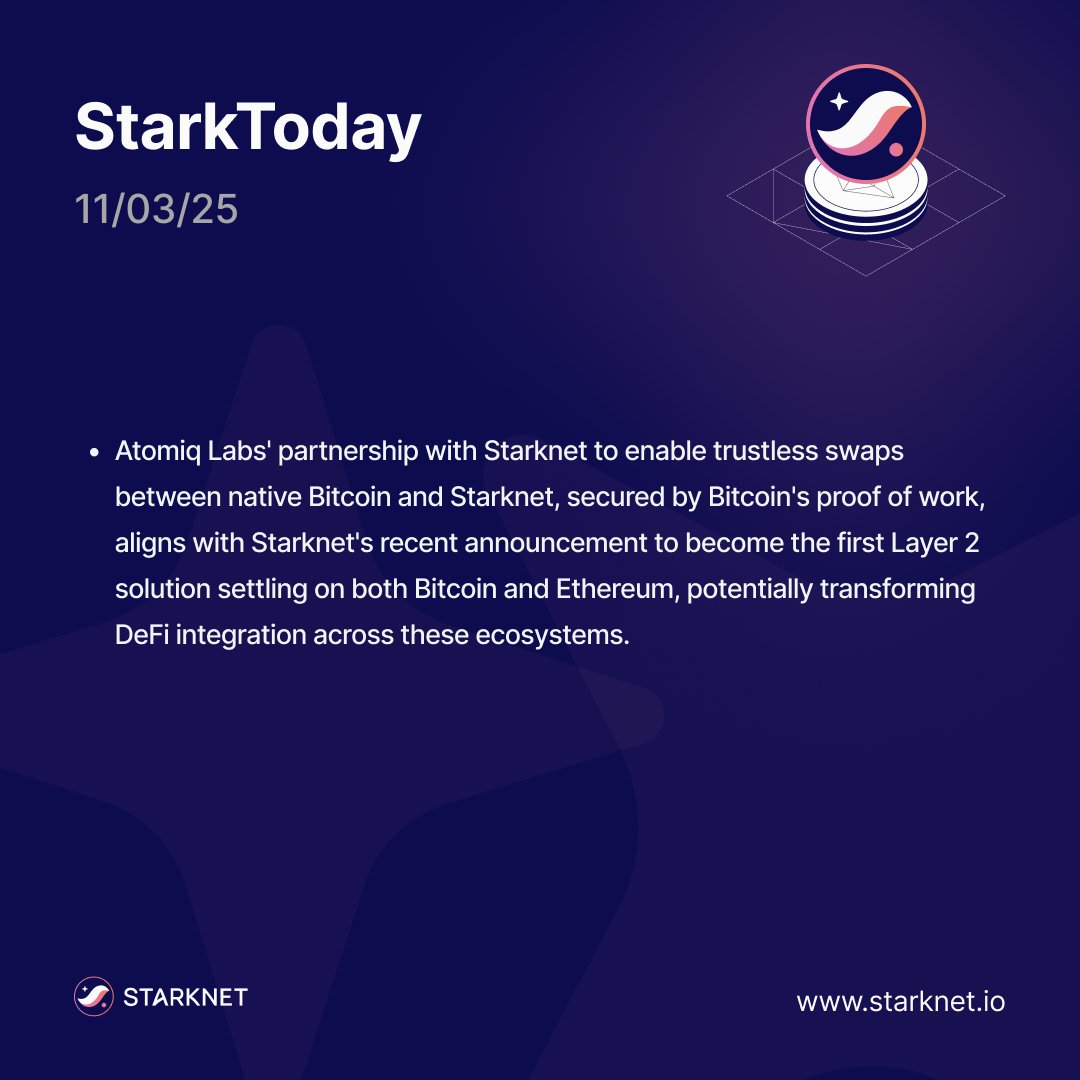 StarkToday

11/03/25

• Atomiq Labs' partnership with Starknet to enable trustless swaps between native Bitcoin and Starknet, secured by Bitcoin's proof of work, aligns with Starknet's recent announcement to become the first Layer 2 solution settling on both Bitcoin and Ethereum, potentially transforming DeFi integration across these ecosystems.

STARKNET

www.starknet.io